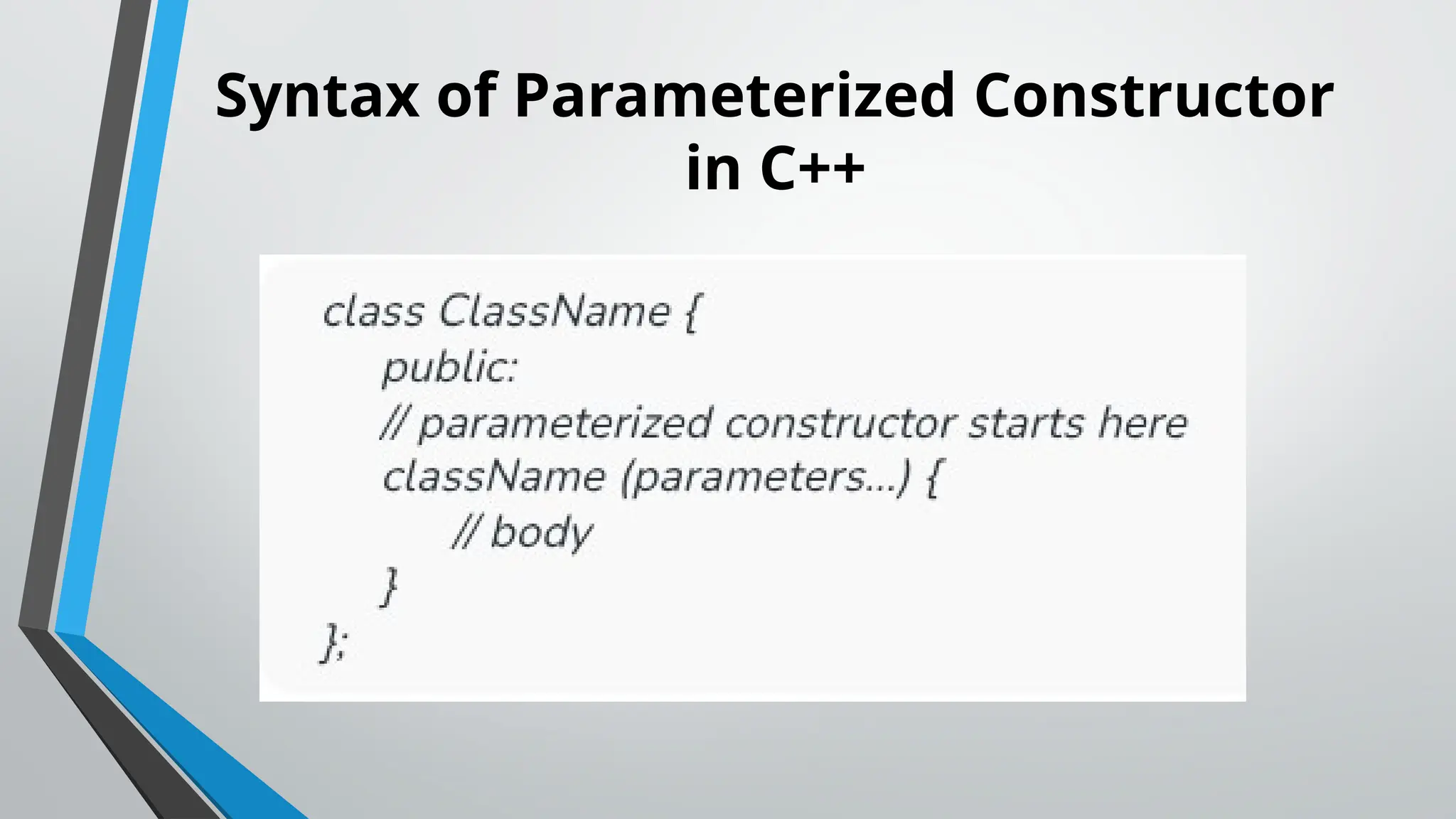 Syntax of Parameterized Constructor in C++

class ClassName {
    public:
    // parameterized constructor starts here
    className (parameters...) {
        // body
    }
};